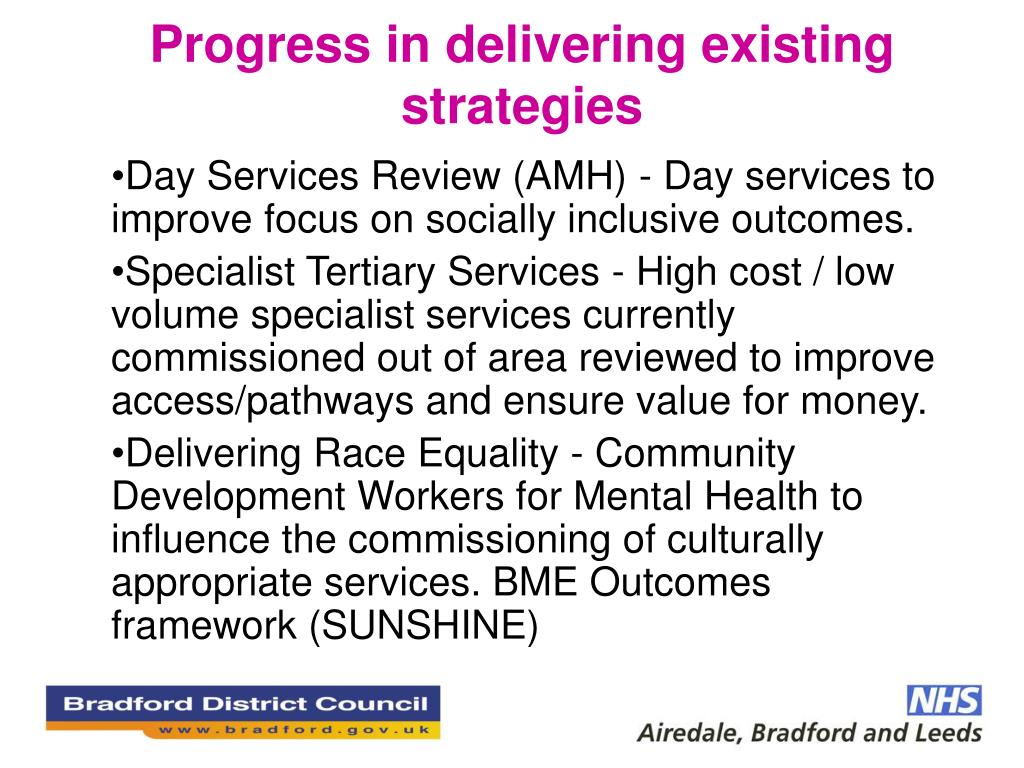 Progress in delivering existing strategies

•Day Services Review (AMH) - Day services to improve focus on socially inclusive outcomes.

•Specialist Tertiary Services - High cost / low volume specialist services currently commissioned out of area reviewed to improve access/pathways and ensure value for money.

•Delivering Race Equality - Community Development Workers for Mental Health to influence the commissioning of culturally appropriate services. BME Outcomes framework (SUNSHINE)

Bradford District Council
www.bradford.gov.uk

NHS
Airedale, Bradford and Leeds